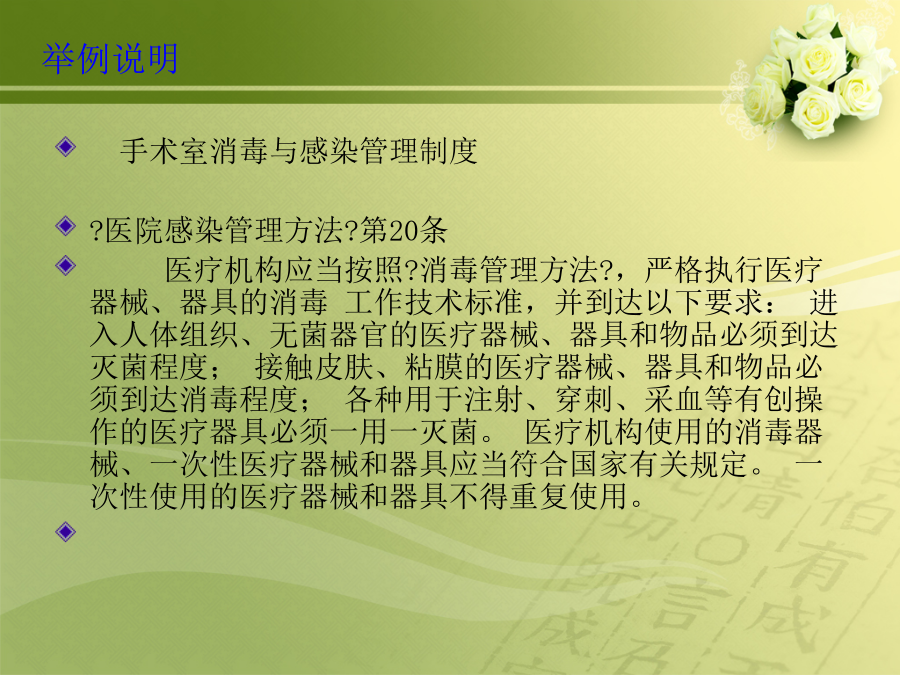 举例说明

手术室消毒与感染管理制度

?医院感染管理方法?第20条

医疗机构应当按照?消毒管理方法?，严格执行医疗器械、器具的消毒 工作技术标准，并到达以下要求： 进入人体组织、无菌器官的医疗器械、器具和物品必须到达灭菌程度； 接触皮肤、粘膜的医疗器械、器具和物品必须到达消毒程度； 各种用于注射、穿刺、采血等有创操作的医疗器具必须一用一灭菌。 医疗机构使用的消毒器械、一次性医疗器械和器具应当符合国家有关规定。 一次性使用的医疗器械和器具不得重复使用。